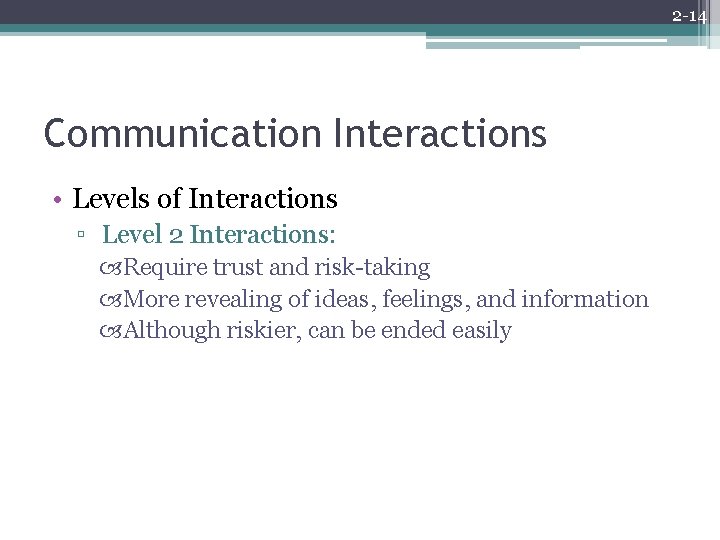 2-14

Communication Interactions

• Levels of Interactions
▫ Level 2 Interactions:
Require trust and risk-taking
More revealing of ideas, feelings, and information
Although riskier, can be ended easily